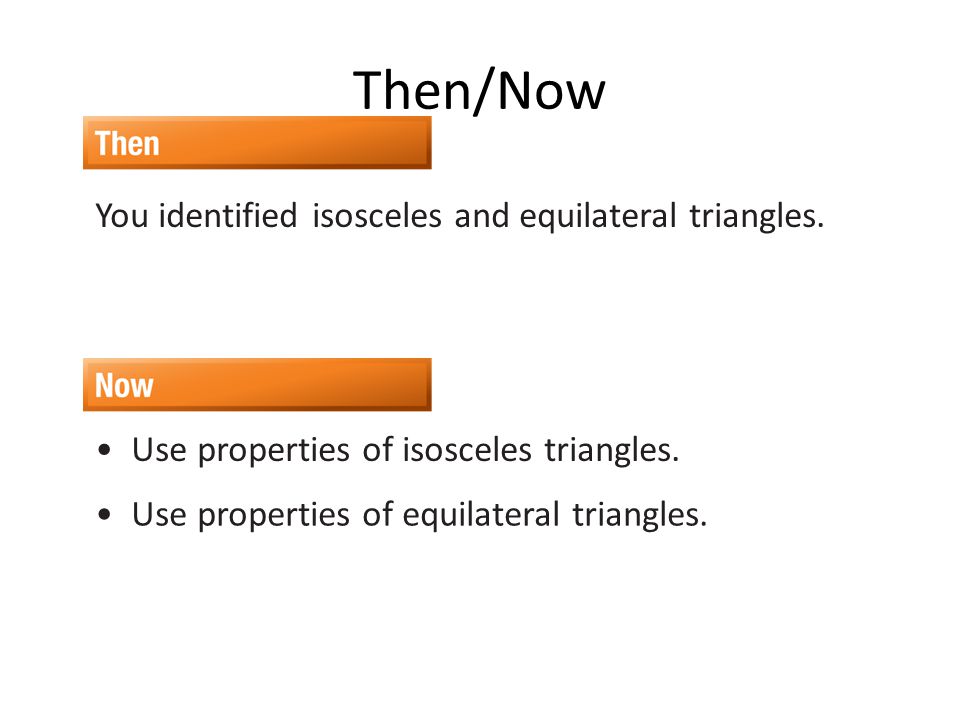 Then/Now

Then

You identified isosceles and equilateral triangles.

Now

• Use properties of isosceles triangles.

• Use properties of equilateral triangles.